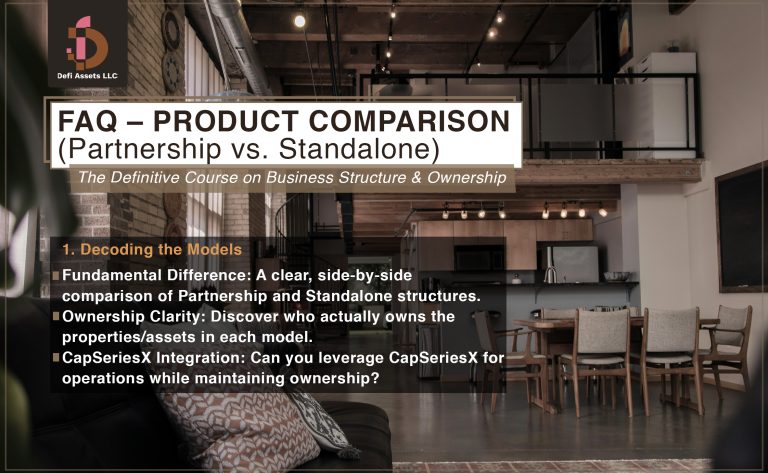 Defi Assets LLC

FAQ – PRODUCT COMPARISON
(Partnership vs. Standalone)

The Definitive Course on Business Structure & Ownership

1. Decoding the Models

Fundamental Difference: A clear, side-by-side comparison of Partnership and Standalone structures.

Ownership Clarity: Discover who actually owns the properties/assets in each model.

CapSeriesX Integration: Can you leverage CapSeriesX for operations while maintaining ownership?